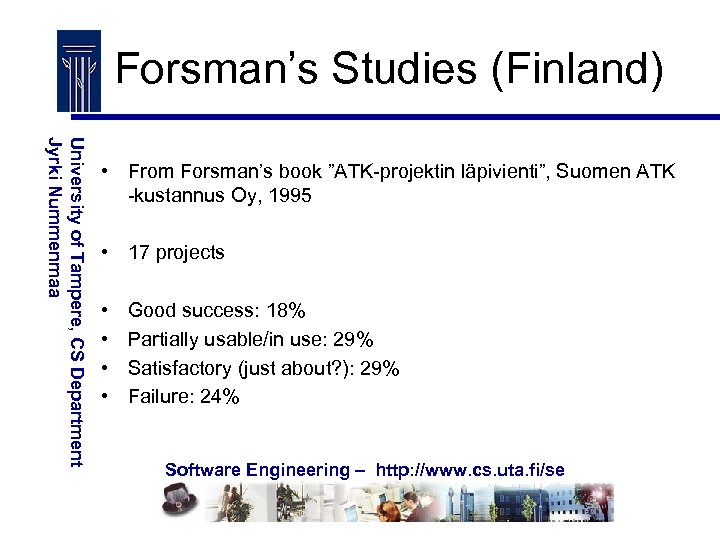 Forsman's Studies (Finland)

University of Tampere, CS Department
Jyrki Nummenmaa

• From Forsman's book "ATK-projektin läpivienti", Suomen ATK -kustannus Oy, 1995

• 17 projects

• Good success: 18%
• Partially usable/in use: 29%
• Satisfactory (just about?): 29%
• Failure: 24%

Software Engineering – http://www.cs.uta.fi/se